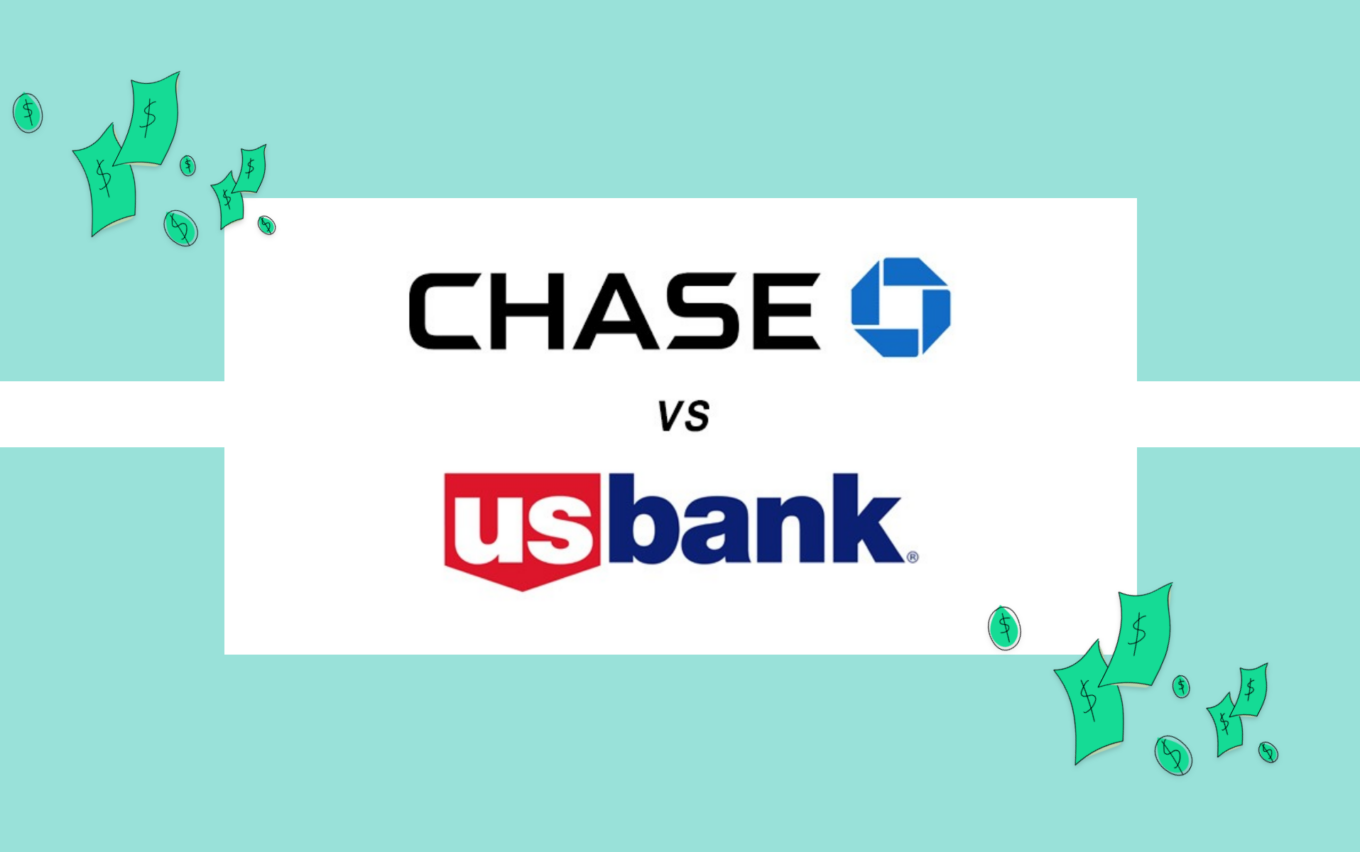 CHASE

VS

usbank®